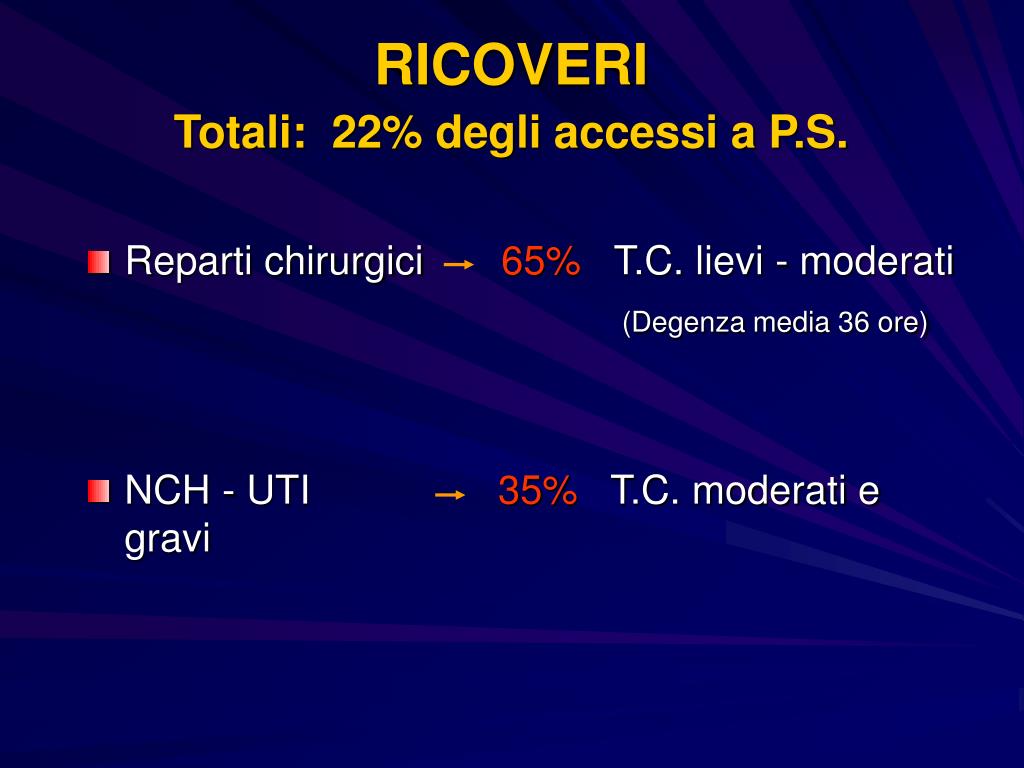 RICOVERI
Totali: 22% degli accessi a P.S.

Reparti chirurgici → 65% T.C. lievi - moderati
(Degenza media 36 ore)

NCH - UTI → 35% T.C. moderati e gravi